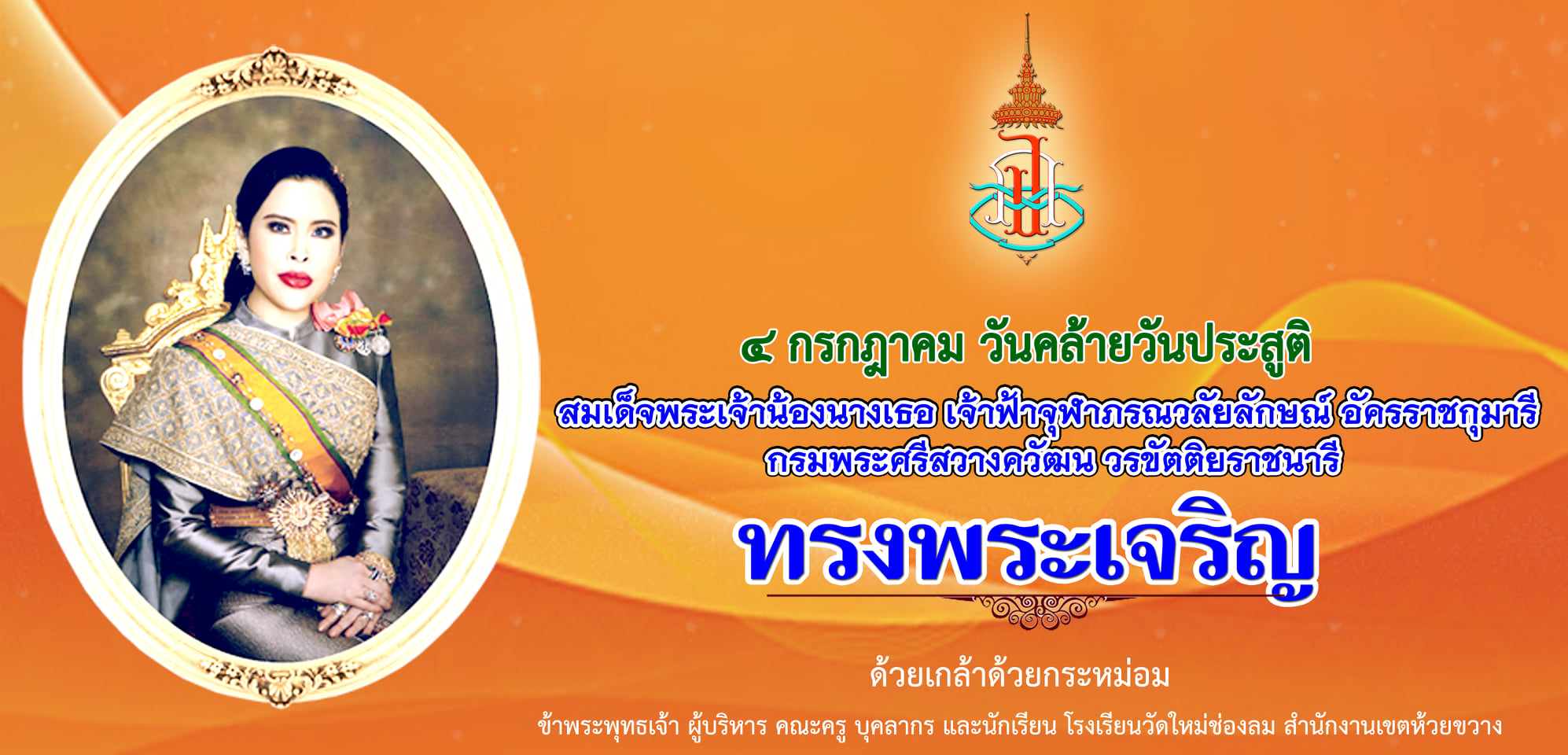 ๔ กรกฎาคม วันคล้ายวันประสูติ

สมเด็จพระเจ้าน้องนางเธอ เจ้าฟ้าจุฬาภรณวลัยลักษณ์ อัครราชกุมารี กรมพระศรีสวางควัฒน วรขัตติยราชนารี

ทรงพระเจริญ

ด้วยเกล้าด้วยกระหม่อม

ข้าพระพุทธเจ้า ผู้บริหาร คณะครู บุคลากร และนักเรียน โรงเรียนวัดใหม่ช่องลม สำนักงานเขตห้วยขวาง